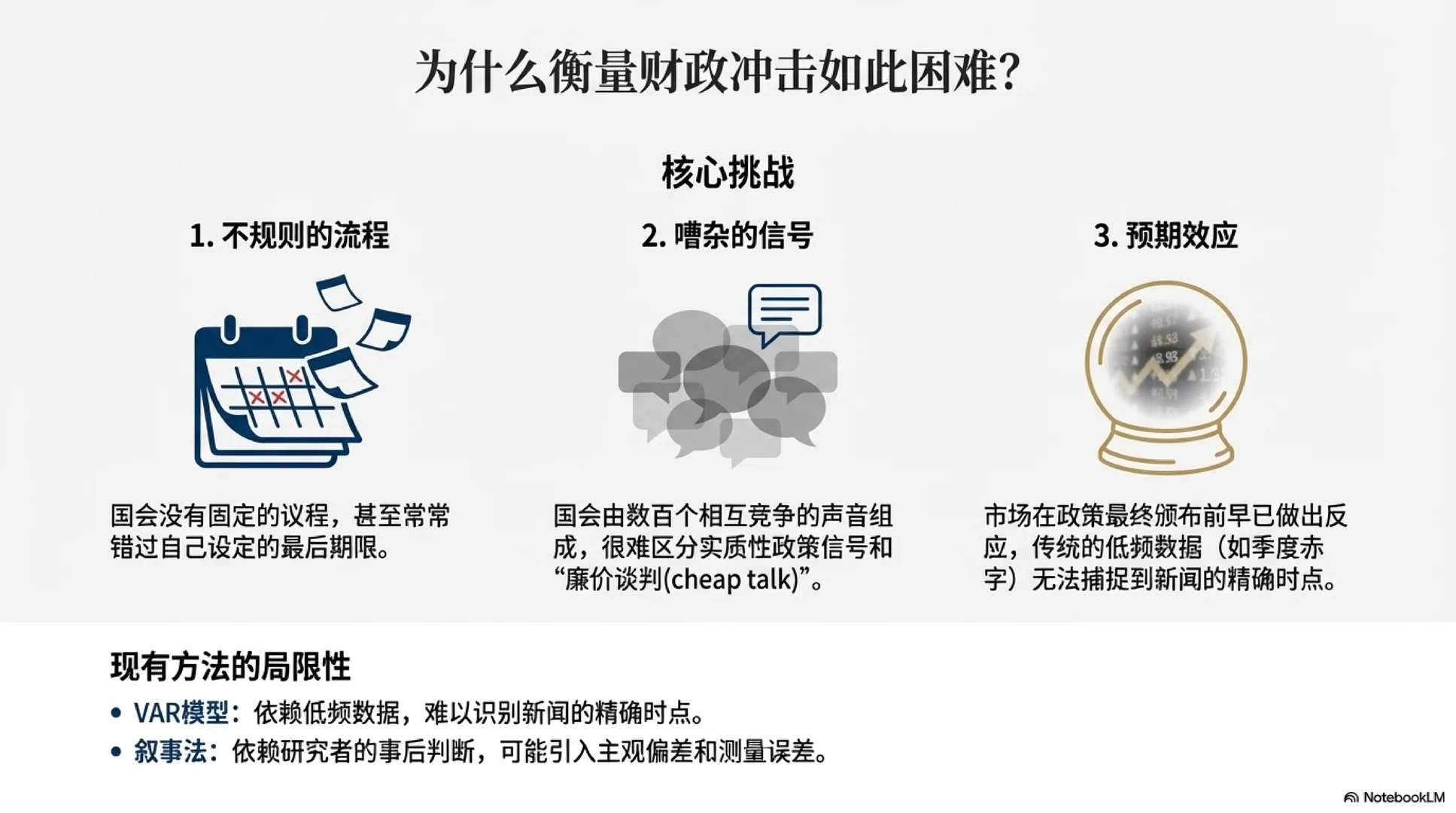 为什么衡量财政冲击如此困难?

核心挑战

1. 不规则的流程

国会没有固定的议程，甚至常常错过自己设定的最后期限。

2. 嘈杂的信号

国会由数百个相互竞争的声音组成，很难区分实质性政策信号和“廉价谈判(cheap talk)”。

3. 预期效应

市场在政策最终颁布前早已做出反应，传统的低频数据（如季度赤字）无法捕捉到新闻的精确时点。

现有方法的局限性

• VAR模型：依赖低频数据，难以识别新闻的精确时点。
• 叙事法：依赖研究者的事后判断，可能引入主观偏差和测量误差。

NotebookLM